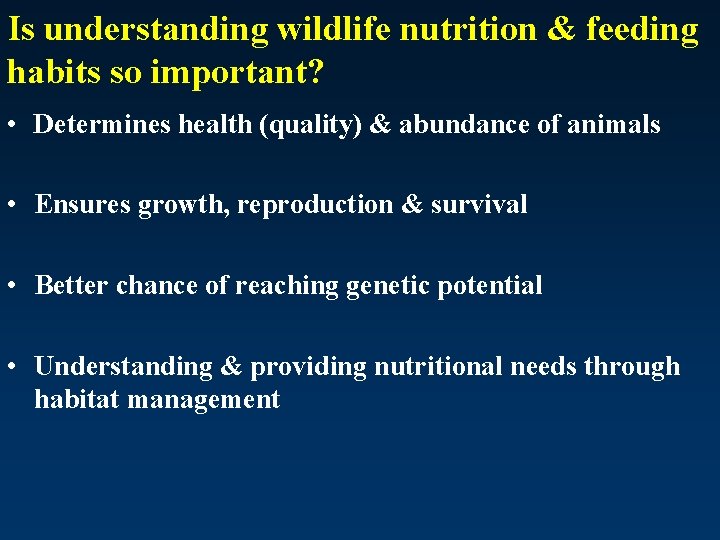 Is understanding wildlife nutrition & feeding habits so important?

• Determines health (quality) & abundance of animals

• Ensures growth, reproduction & survival

• Better chance of reaching genetic potential

• Understanding & providing nutritional needs through habitat management